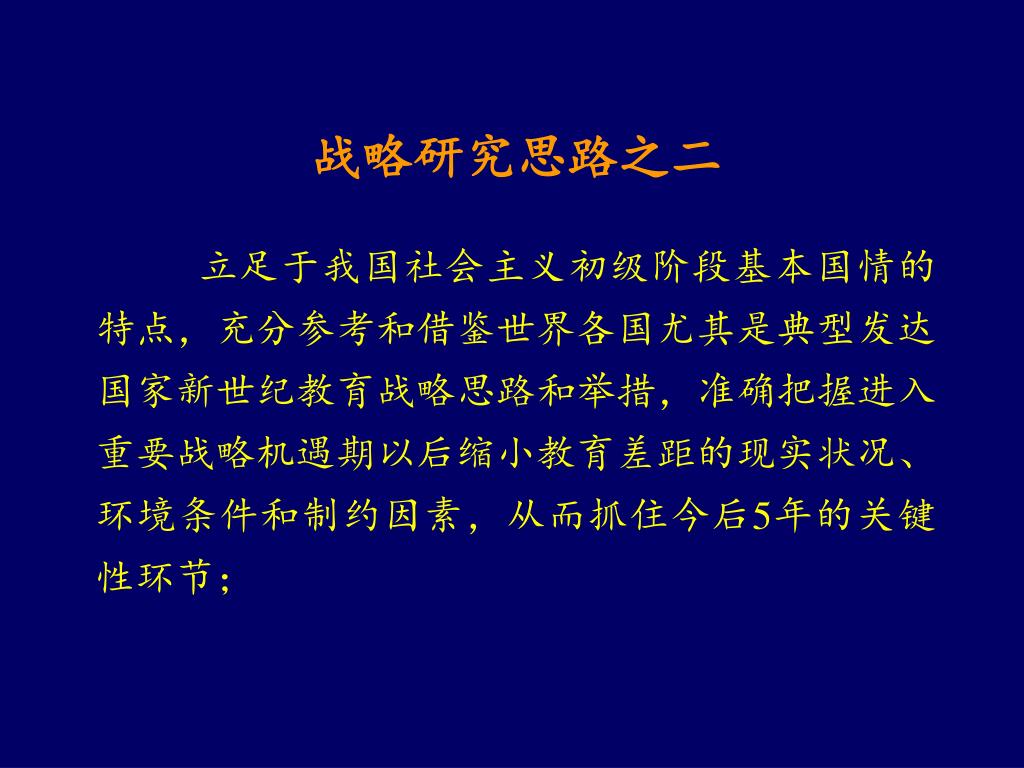 战略研究思路之二

立足于我国社会主义初级阶段基本国情的特点，充分参考和借鉴世界各国尤其是典型发达国家新世纪教育战略思路和举措，准确把握进入重要战略机遇期以后缩小教育差距的现实状况、环境条件和制约因素，从而抓住今后5年的关键性环节；